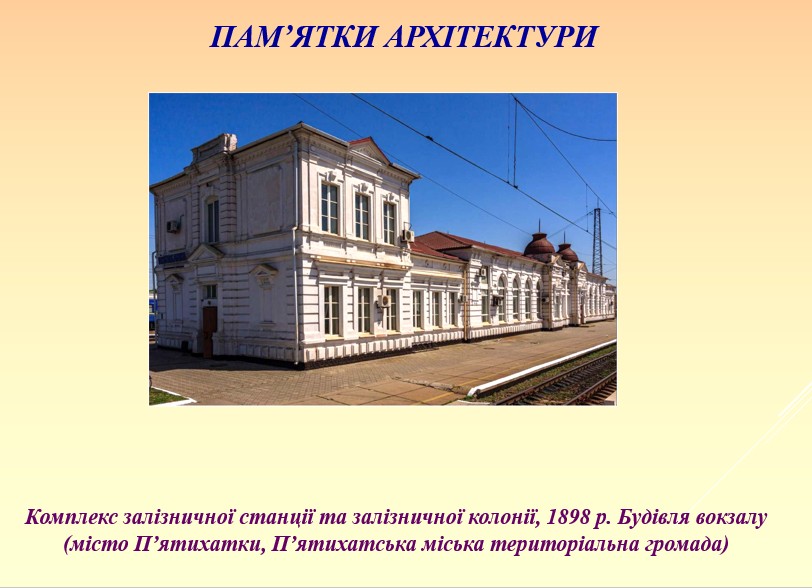 ПАМ’ЯТКИ АРХІТЕКТУРИ

Комплекс залізничної станції та залізничної колонії, 1898 р. Будівля вокзалу (місто П’ятихатки, П’ятихатська міська територіальна громада)